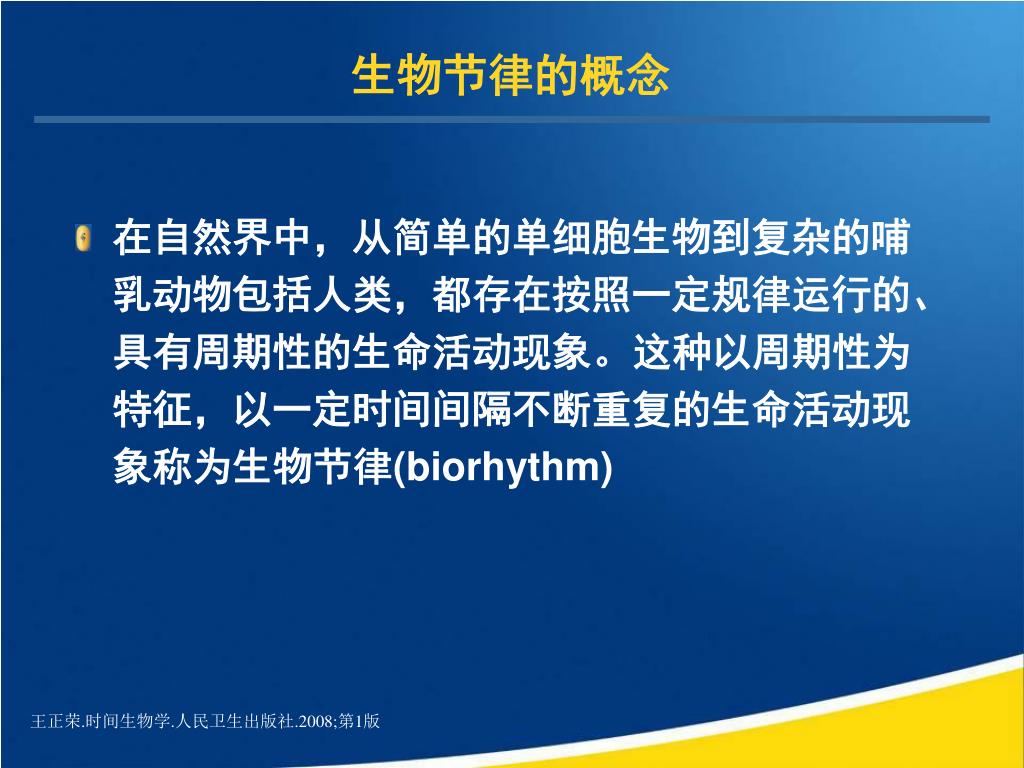 生物节律的概念

在自然界中，从简单的单细胞生物到复杂的哺乳动物包括人类，都存在按照一定规律运行的、具有周期性的生命活动现象。这种以周期性为特征，以一定时间间隔不断重复的生命活动现象称为生物节律(biorhythm)

王正荣.时间生物学.人民卫生出版社.2008;第1版